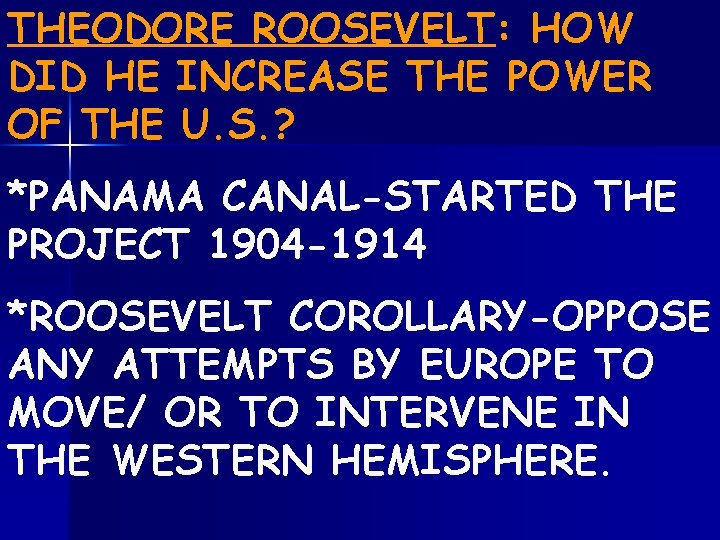 THEODORE ROOSEVELT: HOW DID HE INCREASE THE POWER OF THE U.S.?

*PANAMA CANAL-STARTED THE PROJECT 1904-1914

*ROOSEVELT COROLLARY-OPPOSE ANY ATTEMPTS BY EUROPE TO MOVE/ OR TO INTERVENE IN THE WESTERN HEMISPHERE.